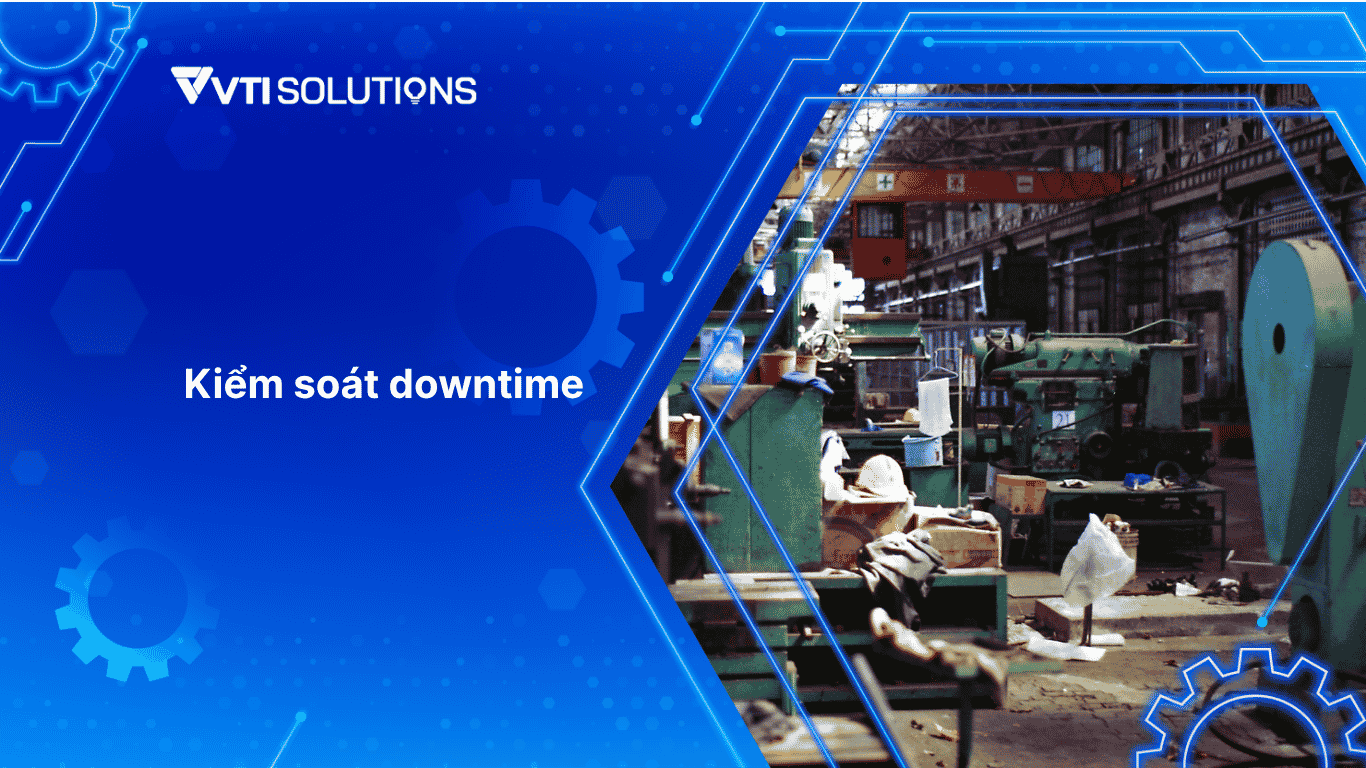 VTI SOLUTIONS

Kiểm soát downtime

21